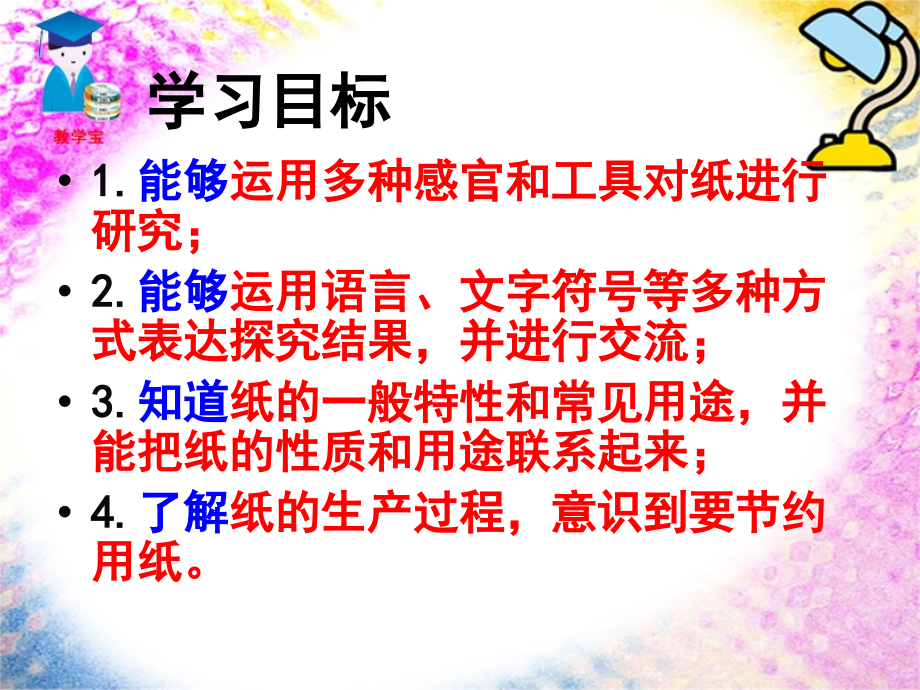 教学宝

学习目标

• 1. 能够运用多种感官和工具对纸进行研究；

• 2. 能够运用语言、文字符号等多种方式表达探究结果，并进行交流；

• 3. 知道纸的一般特性和常见用途，并能把纸的性质和用途联系起来；

• 4. 了解纸的生产过程，意识到要节约用纸。